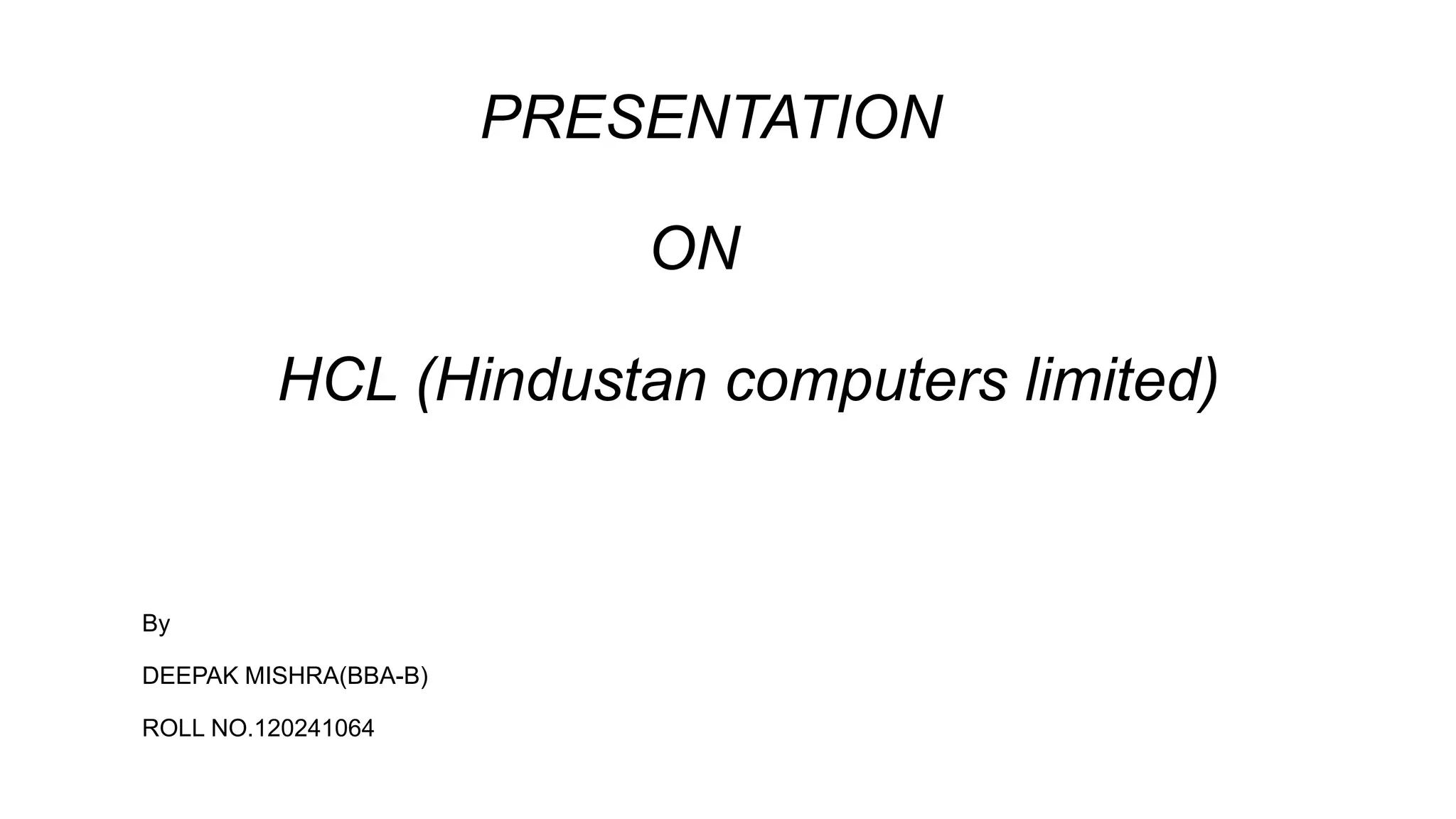 PRESENTATION

ON

HCL (Hindustan computers limited)

By

DEEPAK MISHRA(BBA-B)

ROLL NO.120241064